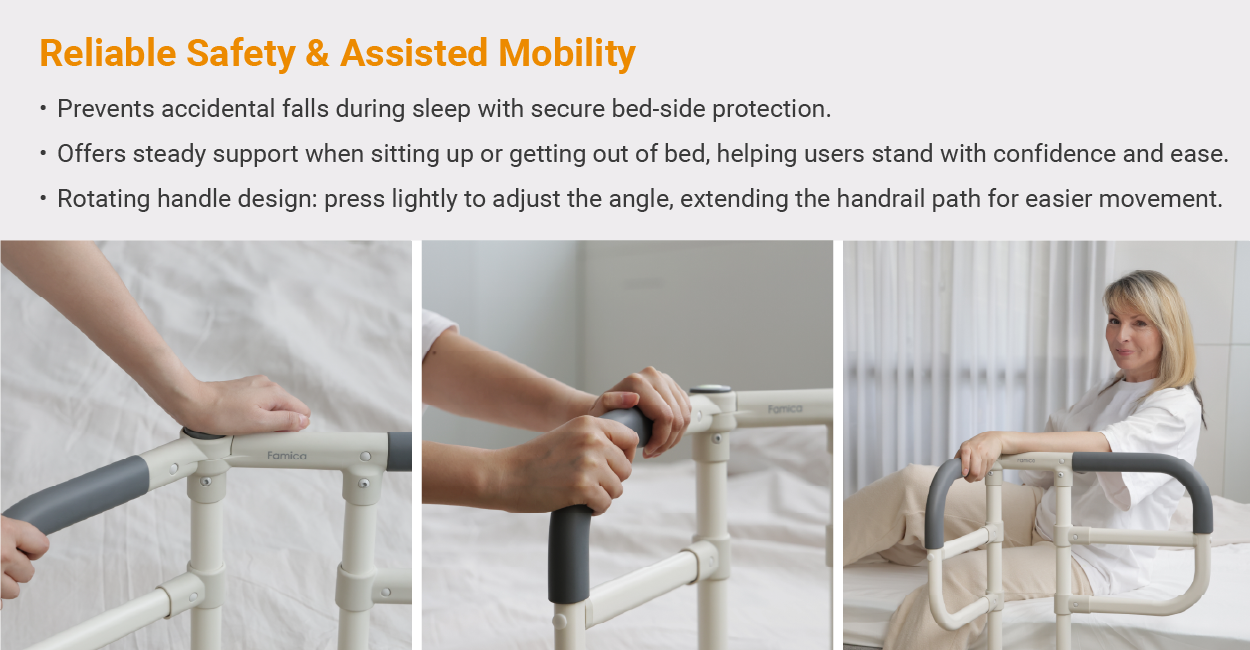 Reliable Safety & Assisted Mobility

• Prevents accidental falls during sleep with secure bed-side protection.

• Offers steady support when sitting up or getting out of bed, helping users stand with confidence and ease.

• Rotating handle design: press lightly to adjust the angle, extending the handrail path for easier movement.

Famica

Famica